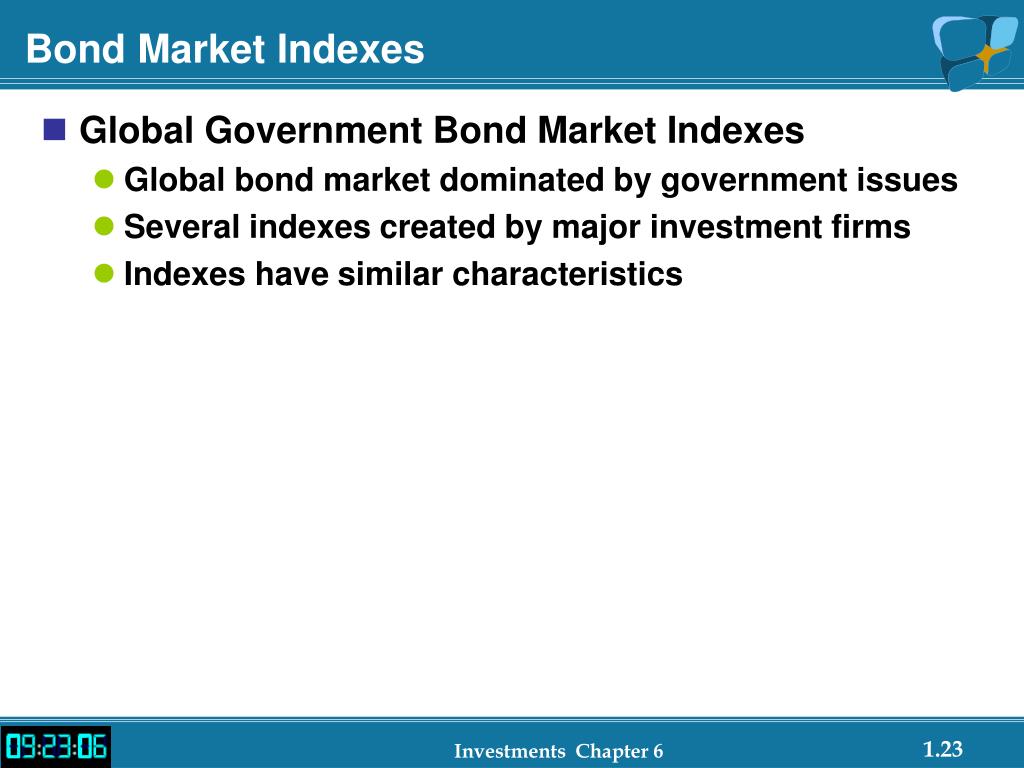 Bond Market Indexes

Global Government Bond Market Indexes
Global bond market dominated by government issues
Several indexes created by major investment firms
Indexes have similar characteristics

09:23:06

Investments Chapter 6

1.23